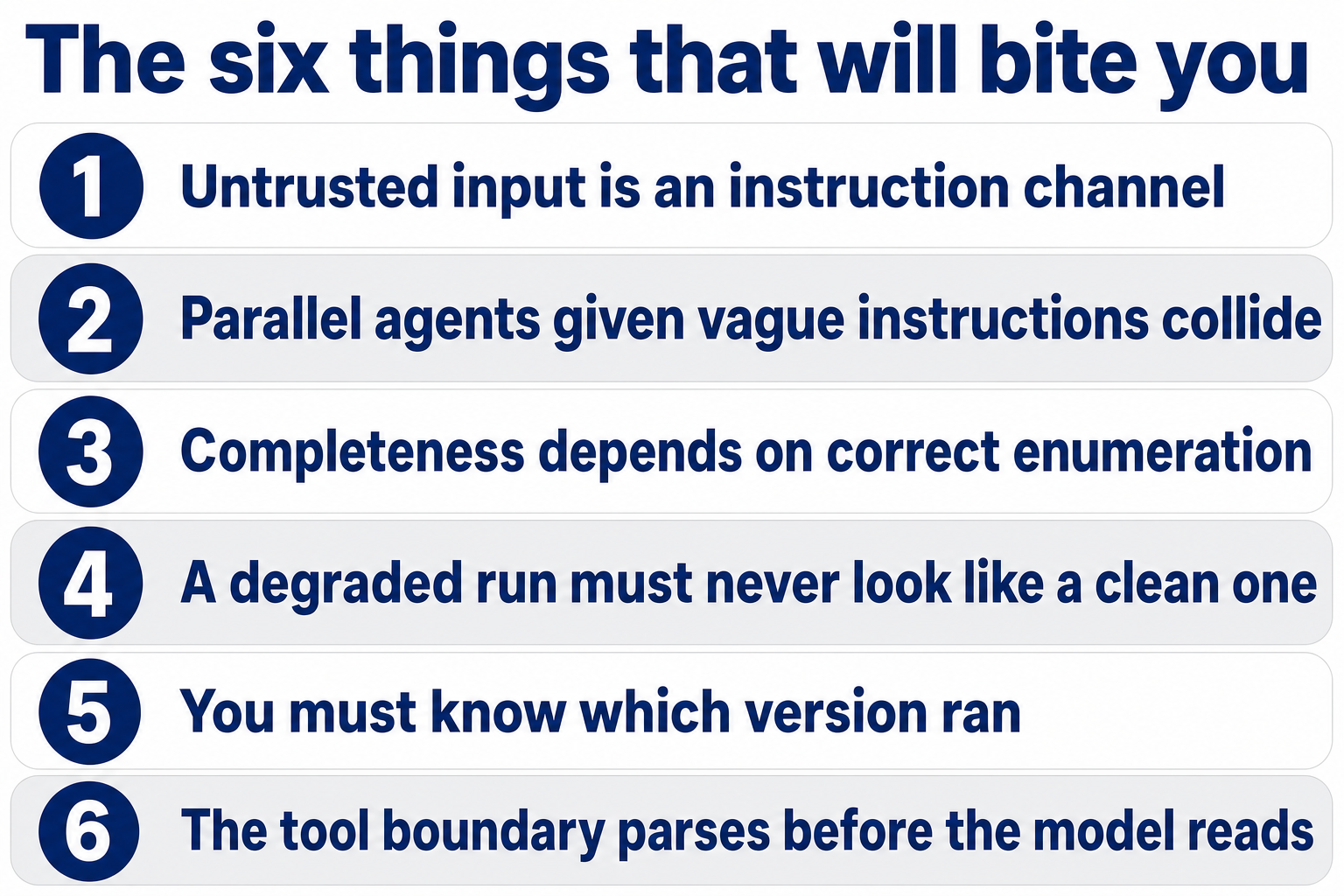 The six things that will bite you

1 Untrusted input is an instruction channel

2 Parallel agents given vague instructions collide

3 Completeness depends on correct enumeration

4 A degraded run must never look like a clean one

5 You must know which version ran

6 The tool boundary parses before the model reads